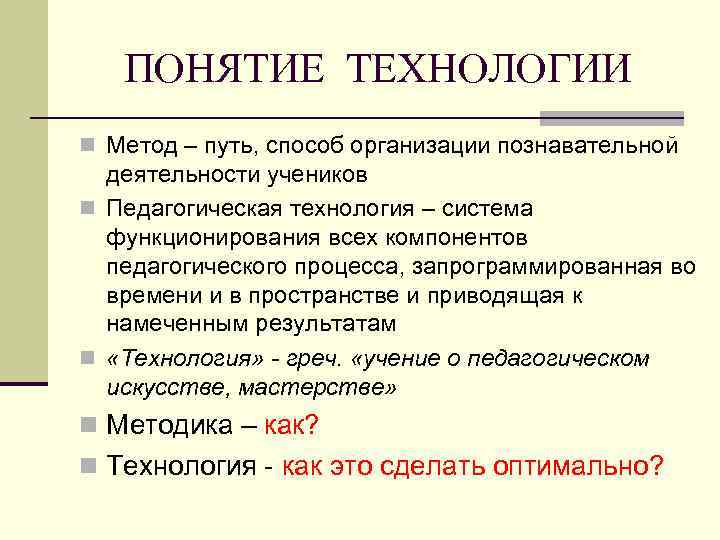 ПОНЯТИЕ ТЕХНОЛОГИИ

Метод – путь, способ организации познавательной деятельности учеников

Педагогическая технология – система функционирования всех компонентов педагогического процесса, запрограммированная во времени и в пространстве и приводящая к намеченным результатам

«Технология» - греч. «учение о педагогическом искусстве, мастерстве»

Методика – как?

Технология - как это сделать оптимально?